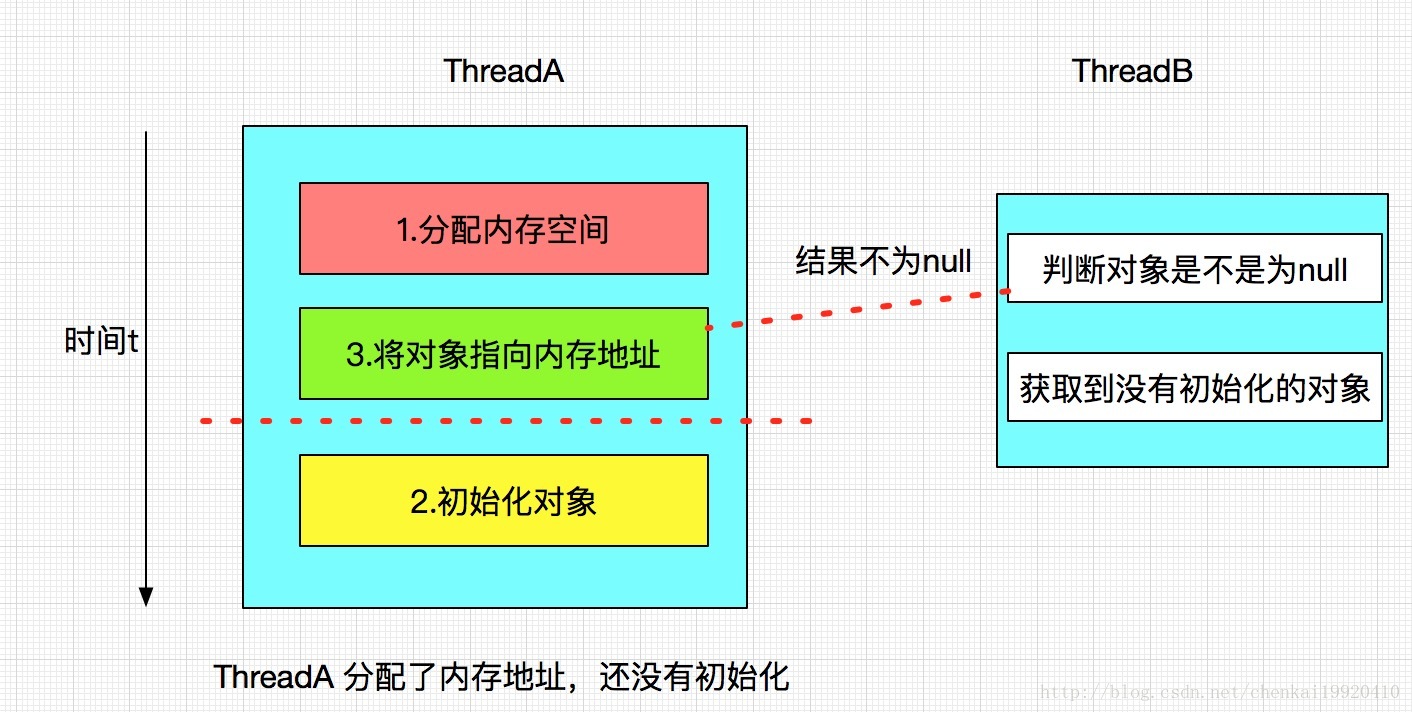 ThreadA

ThreadB

时间t

1.分配内存空间

3.将对象指向内存地址

2.初始化对象

结果不为null

判断对象是不是为null

获取到没有初始化的对象

ThreadA 分配了内存地址，还没有初始化

http://blog.csdn.net/chenkai19920410